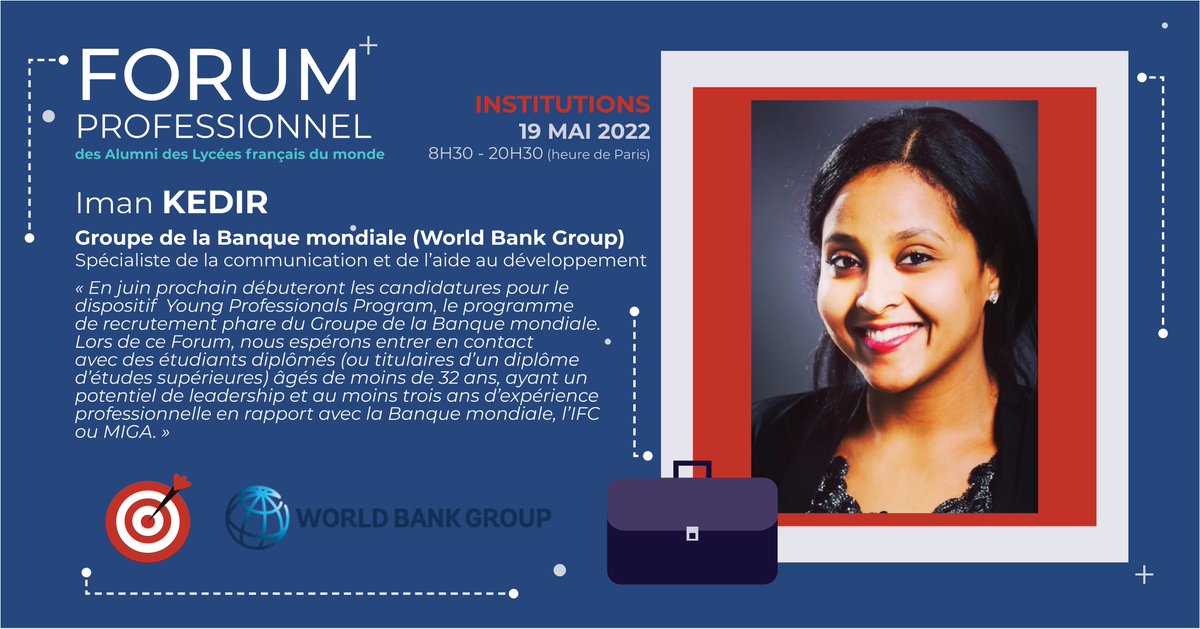 FORUM
PROFESSIONNEL
des Alumni des Lycées français du monde

INSTITUTIONS
19 MAI 2022
8H30 - 20H30 (heure de Paris)

Iman KEDIR

Groupe de la Banque mondiale (World Bank Group)
Spécialiste de la communication et de l'aide au développement

« En juin prochain débuteront les candidatures pour le dispositif Young Professionals Program, le programme de recrutement phare du Groupe de la Banque mondiale. Lors de ce Forum, nous espérons entrer en contact avec des étudiants diplômés (ou titulaires d'un diplôme d'études supérieures) âgés de moins de 32 ans, ayant un potentiel de leadership et au moins trois ans d'expérience professionnelle en rapport avec la Banque mondiale, l'IFC ou MIGA. »

WORLD BANK GROUP